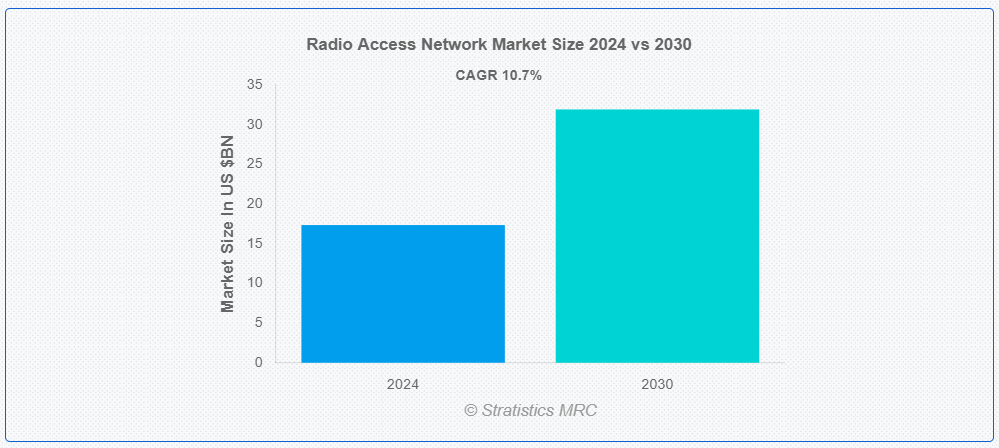 Radio Access Network Market Size 2024 vs 2030

CAGR 10.7%

Market Size In US $BN

35
30
25
20
15
10
5
0

2024
2030

© Stratistics MRC